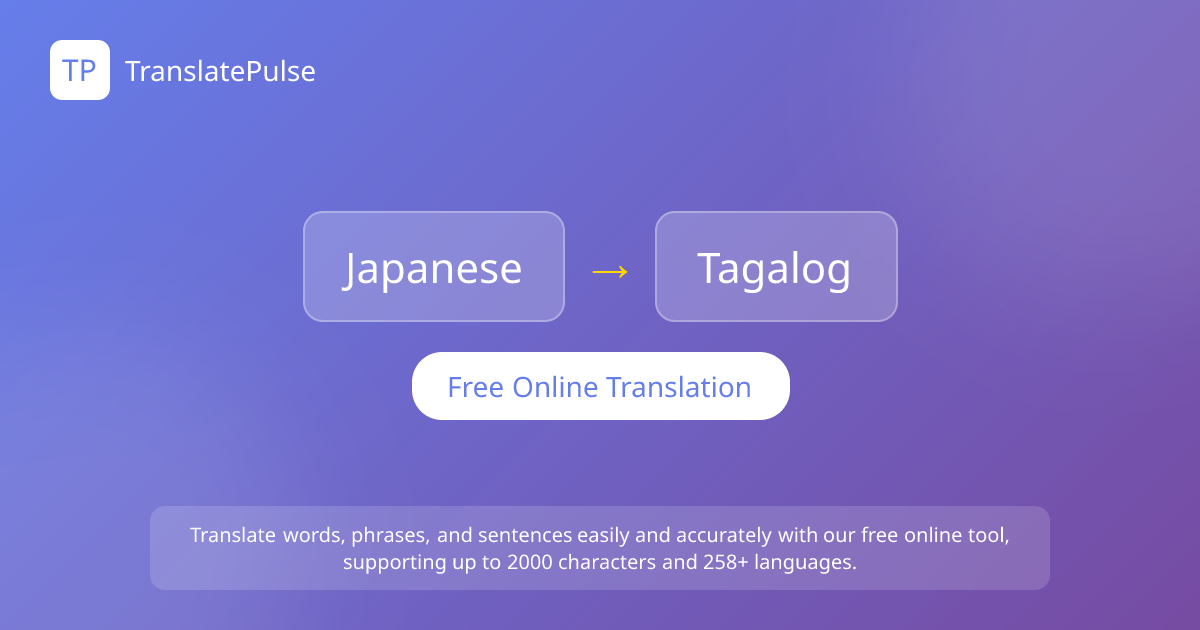 TP TranslatePulse

Japanese → Tagalog

Free Online Translation

Translate words, phrases, and sentences easily and accurately with our free online tool, supporting up to 2000 characters and 258+ languages.